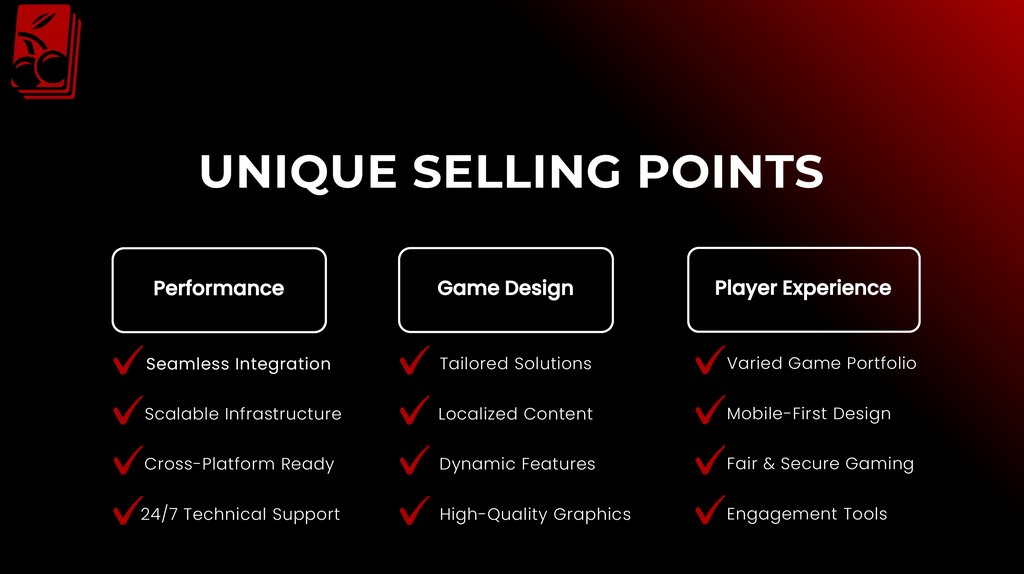 UNIQUE SELLING POINTS

Performance

Seamless Integration

Scalable Infrastructure

Cross-Platform Ready

24/7 Technical Support

Game Design

Tailored Solutions

Localized Content

Dynamic Features

High-Quality Graphics

Player Experience

Varied Game Portfolio

Mobile-First Design

Fair & Secure Gaming

Engagement Tools